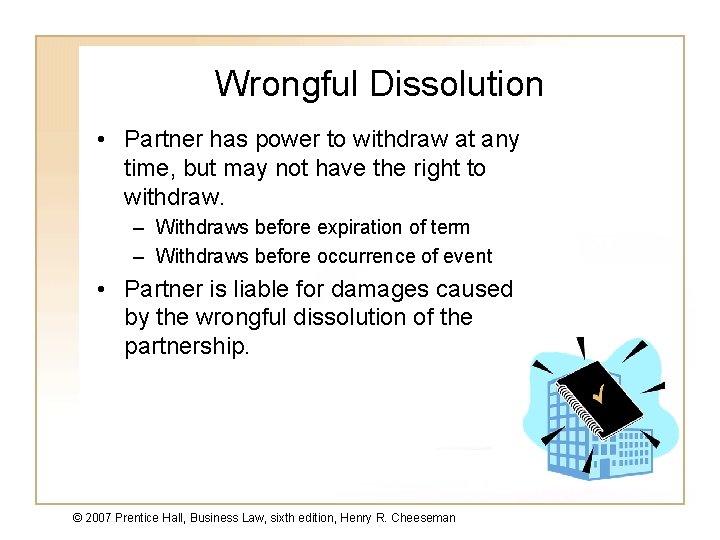 Wrongful Dissolution

• Partner has power to withdraw at any time, but may not have the right to withdraw.
– Withdraws before expiration of term
– Withdraws before occurrence of event

• Partner is liable for damages caused by the wrongful dissolution of the partnership.

© 2007 Prentice Hall, Business Law, sixth edition, Henry R. Cheeseman